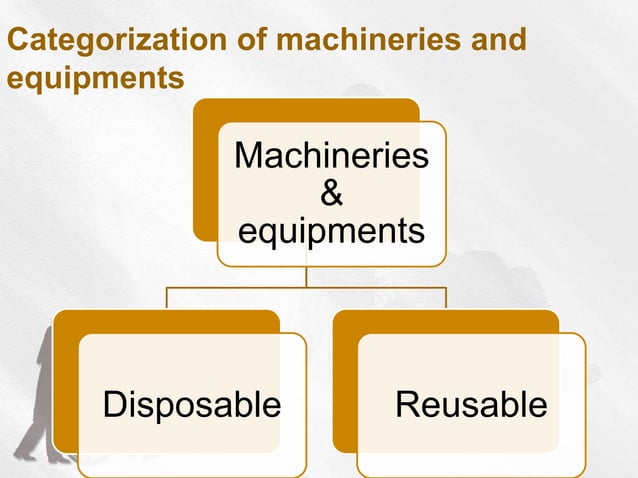 Categorization of machineries and equipments

Machineries
&
equipments

Disposable

Reusable